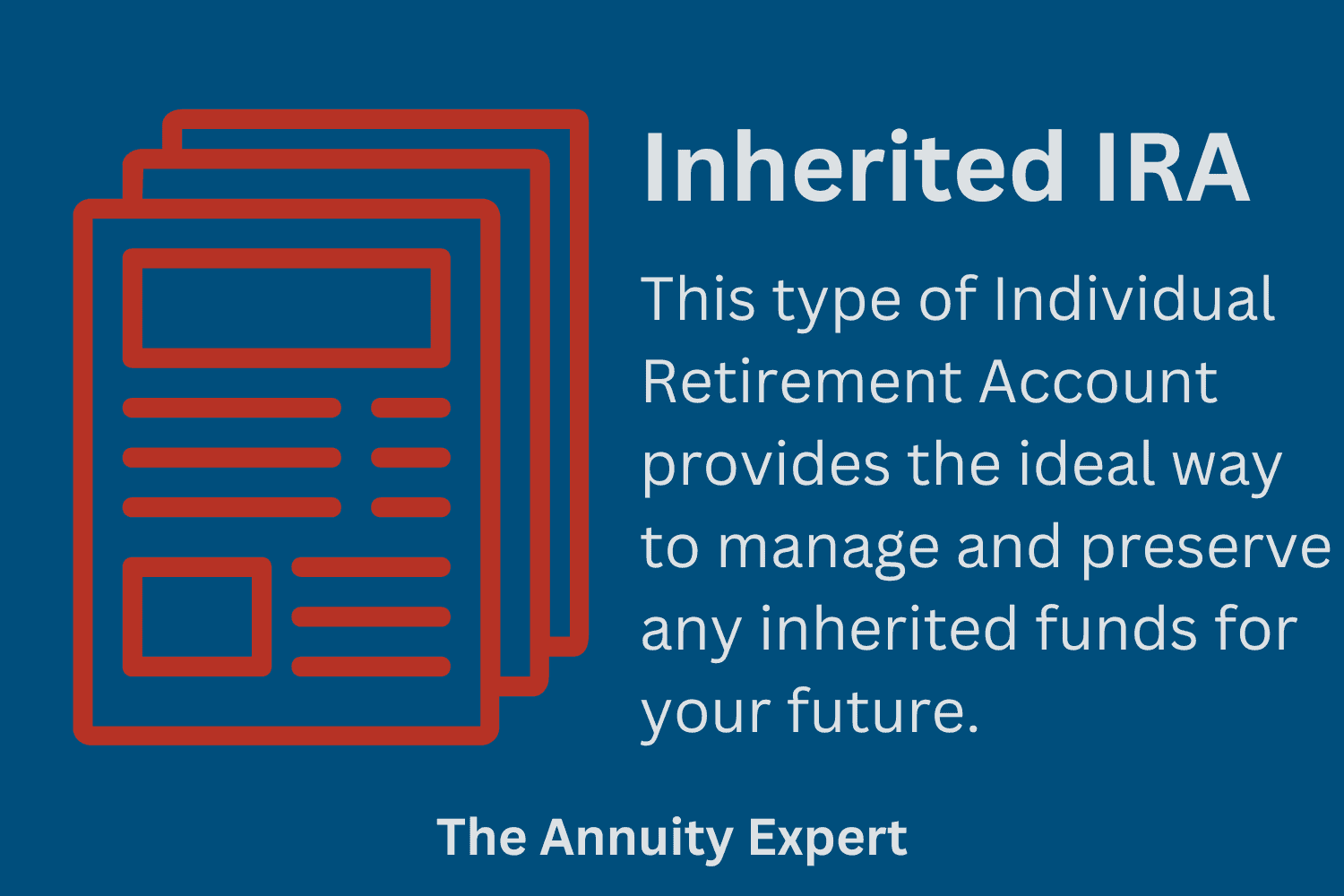 Inherited IRA

This type of Individual Retirement Account provides the ideal way to manage and preserve any inherited funds for your future.

The Annuity Expert